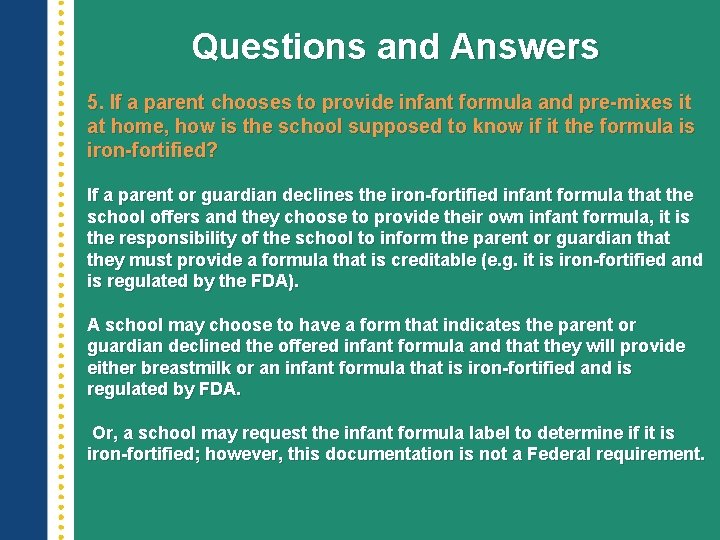 Questions and Answers

5. If a parent chooses to provide infant formula and pre-mixes it at home, how is the school supposed to know if it the formula is iron-fortified?

If a parent or guardian declines the iron-fortified infant formula that the school offers and they choose to provide their own infant formula, it is the responsibility of the school to inform the parent or guardian that they must provide a formula that is creditable (e.g. it is iron-fortified and is regulated by the FDA).

A school may choose to have a form that indicates the parent or guardian declined the offered infant formula and that they will provide either breastmilk or an infant formula that is iron-fortified and is regulated by FDA.

Or, a school may request the infant formula label to determine if it is iron-fortified; however, this documentation is not a Federal requirement.